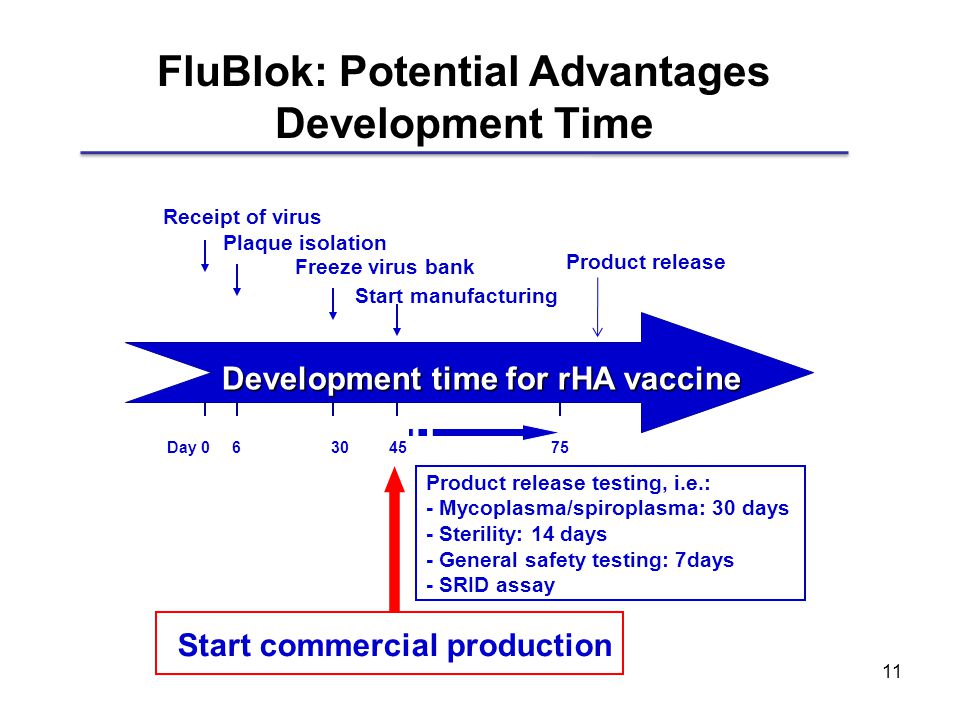 FluBlok: Potential Advantages Development Time

Receipt of virus

Plaque isolation

Freeze virus bank

Start manufacturing

Product release

Development time for rHA vaccine

Day 0 6 30 45 75

Product release testing, i.e.:
- Mycoplasma/spiroplasma: 30 days
- Sterility: 14 days
- General safety testing: 7days
- SRID assay

Start commercial production

11